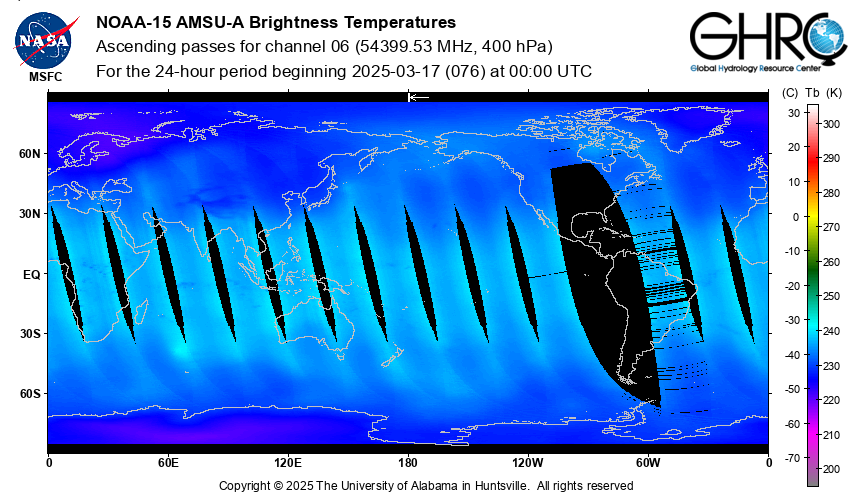 NASA
MSFC

NOAA-15 AMSU-A Brightness Temperatures
Ascending passes for channel 06 (54399.53 MHz, 400 hPa)
For the 24-hour period beginning 2025-03-17 (076) at 00:00 UTC

GHRC
Global Hydrology Resource Center

60N
30N
EQ
30S
60S

0
60E
120E
180
120W
60W
0

(C) Tb (K)
30
20
10
0
-10
-20
-30
-40
-50
-60
-70
300
290
280
270
260
250
240
230
220
210
200

Copyright © 2025 The University of Alabama in Huntsville. All rights reserved